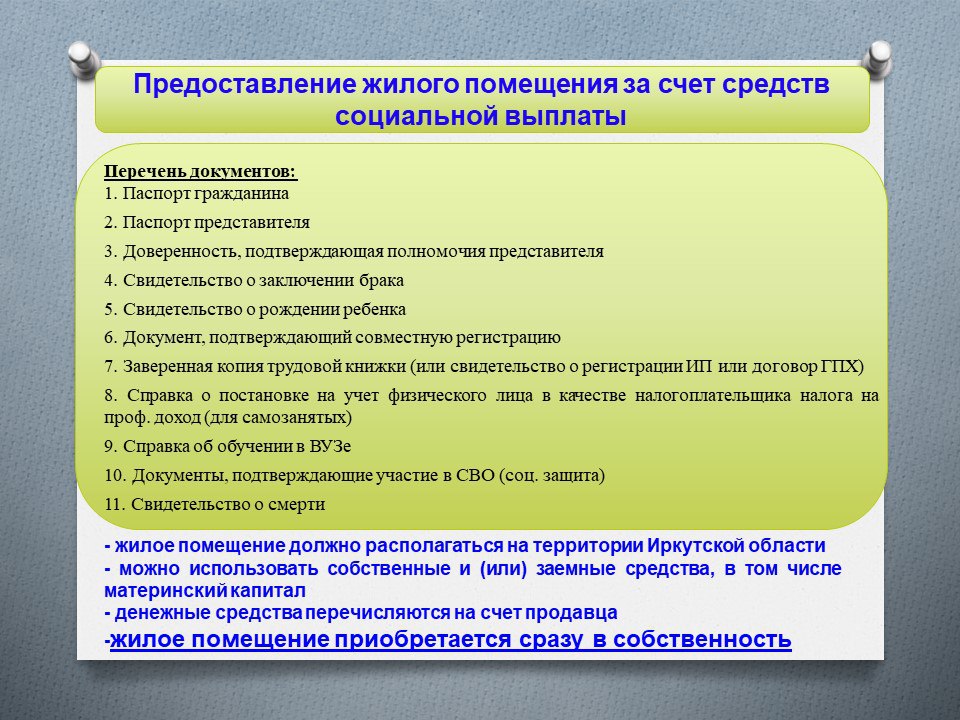 Предоставление жилого помещения за счет средств социальной выплаты

Перечень документов:
1. Паспорт гражданина
2. Паспорт представителя
3. Доверенность, подтверждающая полномочия представителя
4. Свидетельство о заключении брака
5. Свидетельство о рождении ребенка
6. Документ, подтверждающий совместную регистрацию
7. Заверенная копия трудовой книжки (или свидетельство о регистрации ИП или договор ГПХ)
8. Справка о постановке на учет физического лица в качестве налогоплательщика налога на проф. доход (для самозанятых)
9. Справка об обучении в ВУЗе
10. Документы, подтверждающие участие в СВО (соц. защита)
11. Свидетельство о смерти

- жилое помещение должно располагаться на территории Иркутской области
- можно использовать собственные и (или) заемные средства, в том числе материнский капитал
- денежные средства перечисляются на счет продавца
-жилое помещение приобретается сразу в собственность